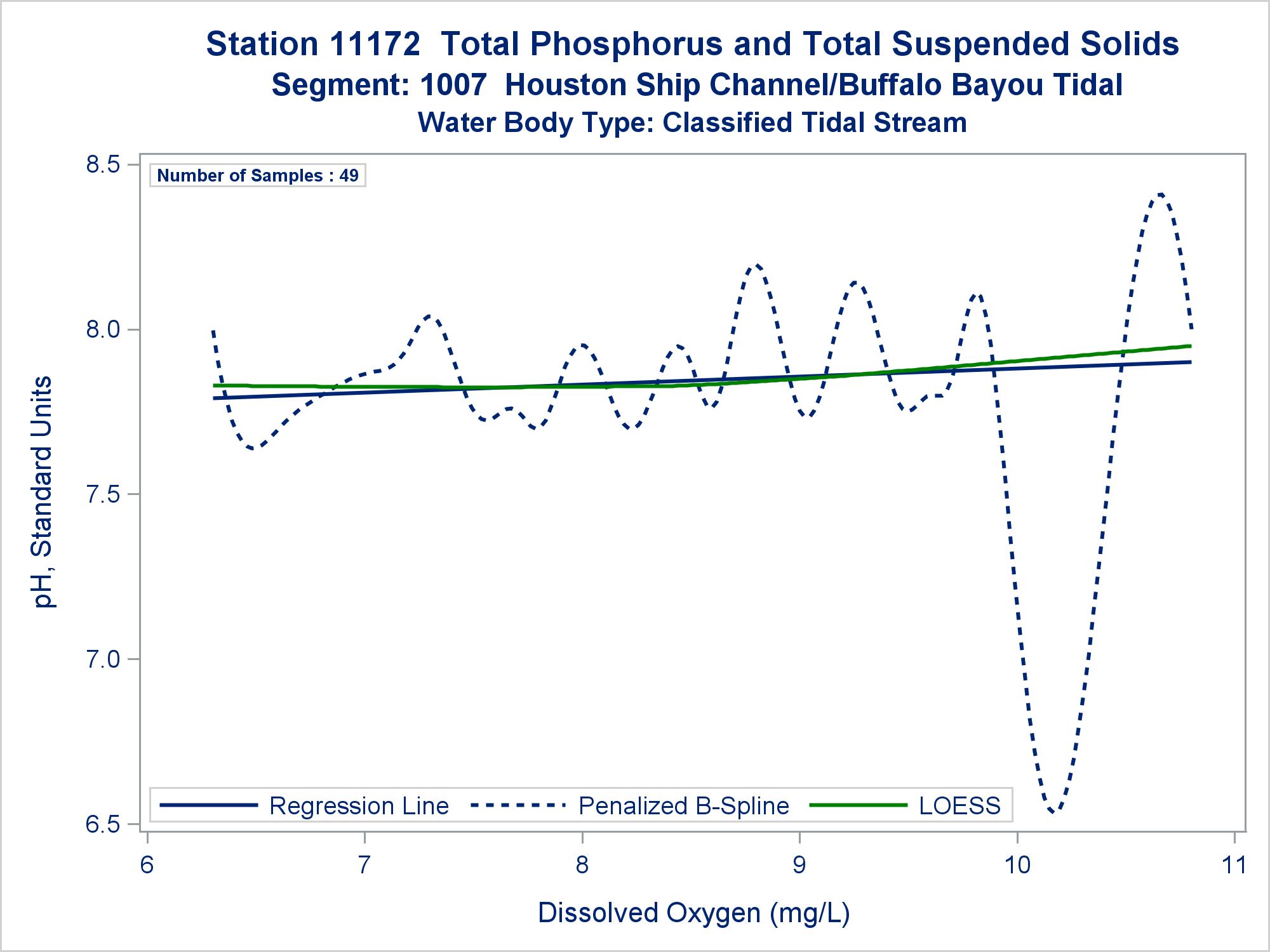 Station 11172  Total Phosphorus and Total Suspended Solids
Segment: 1007  Houston Ship Channel/Buffalo Bayou Tidal
Water Body Type: Classified Tidal Stream

Number of Samples : 49

pH, Standard Units

8.5
8.0
7.5
7.0
6.5

Regression Line
Penalized B-Spline
LOESS

6
7
8
9
10
11

Dissolved Oxygen (mg/L)